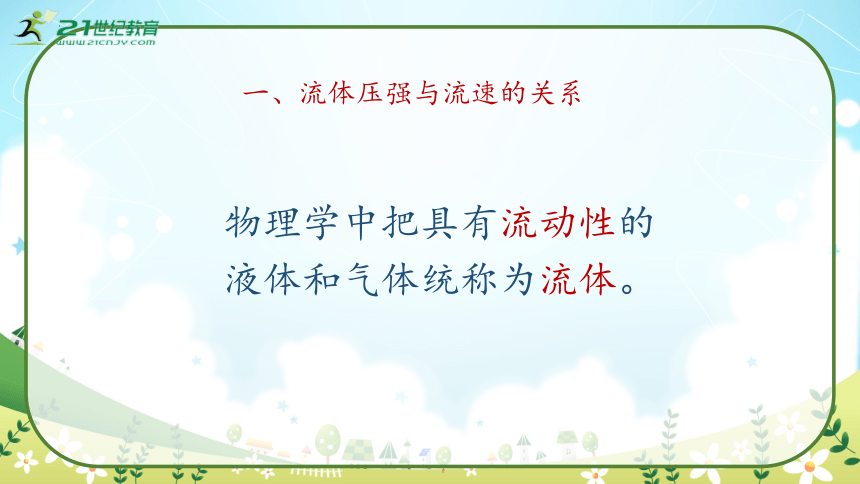 21世纪教育
www.21cnjy.com

一、流体压强与流速的关系

物理学中把具有流动性的液体和气体统称为流体。